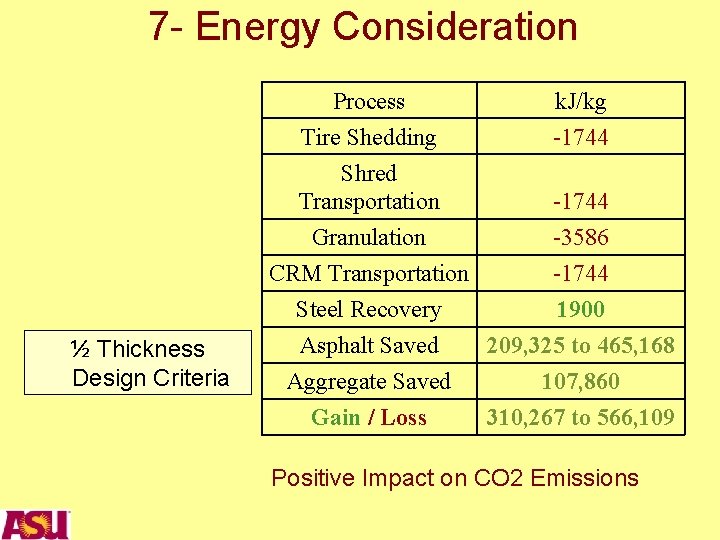 7- Energy Consideration

| Process | kJ/kg |
|---|---|
| Tire Shedding | -1744 |
| Shred Transportation | -1744 |
| Granulation | -3586 |
| CRM Transportation | -1744 |
| Steel Recovery | 1900 |
| Asphalt Saved | 209,325 to 465,168 |
| Aggregate Saved | 107,860 |
| Gain / Loss | 310,267 to 566,109 |

½ Thickness Design Criteria

Positive Impact on CO2 Emissions

ASU